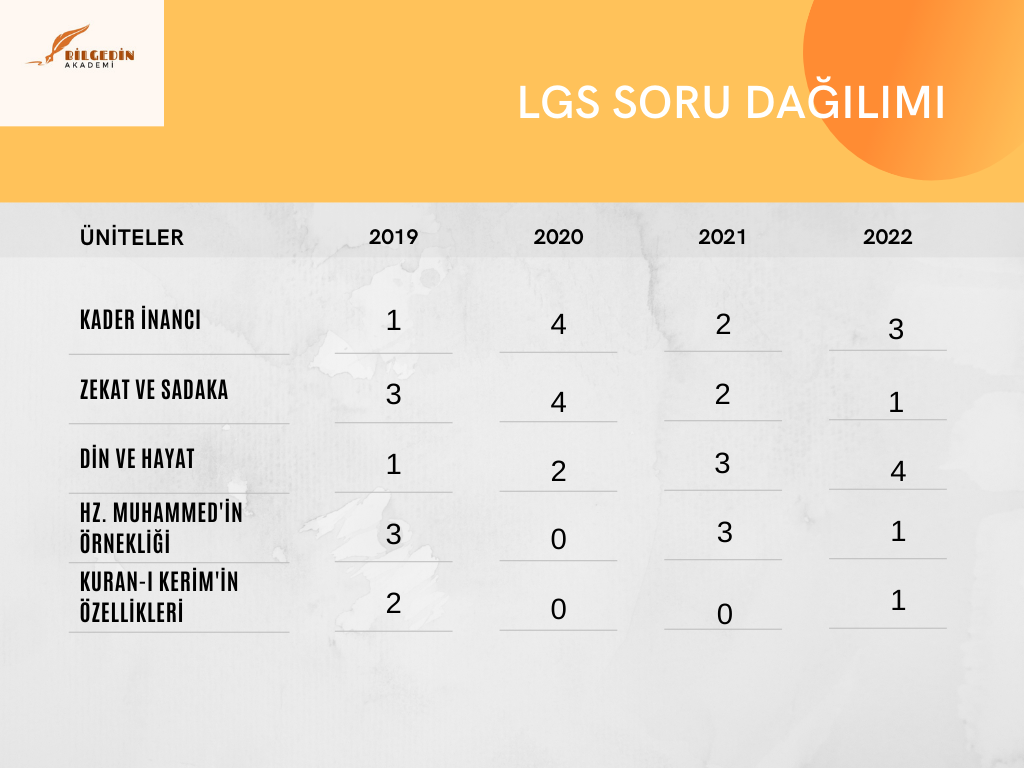 BİLGEDİN AKADEMİ

LGS SORU DAĞILIMI

| ÜNİTELER | 2019 | 2020 | 2021 | 2022 |
|---|---|---|---|---|
| KADER İNANCI | 1 | 4 | 2 | 3 |
| ZEKAT VE SADAKA | 3 | 4 | 2 | 1 |
| DİN VE HAYAT | 1 | 2 | 3 | 4 |
| HZ. MUHAMMED'İN ÖRNEKLİĞİ | 3 | 0 | 3 | 1 |
| KURAN-I KERİM'İN ÖZELLİKLERİ | 2 | 0 | 0 | 1 |